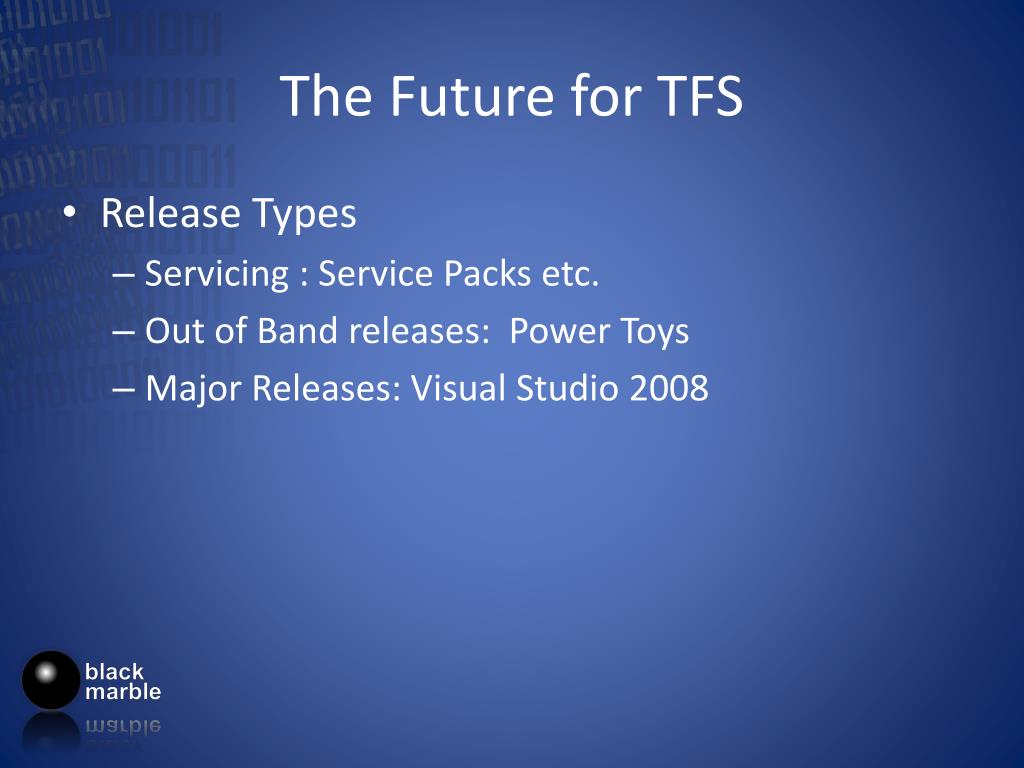 The Future for TFS

• Release Types
– Servicing : Service Packs etc.
– Out of Band releases: Power Toys
– Major Releases: Visual Studio 2008

black marble